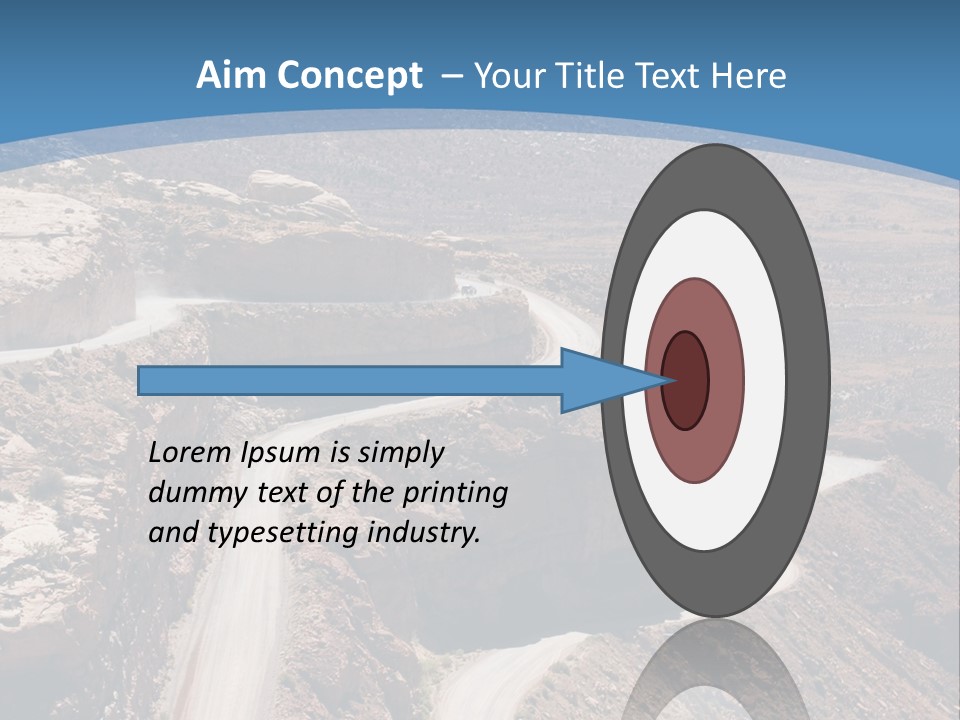 Aim Concept – Your Title Text Here

Lorem Ipsum is simply dummy text of the printing and typesetting industry.